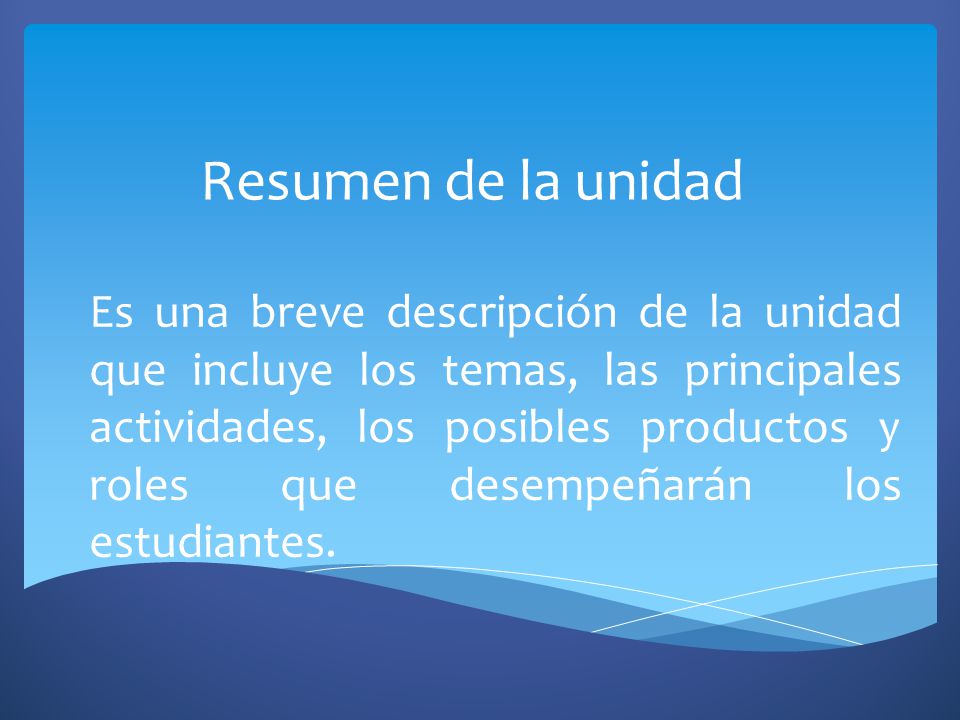 Resumen de la unidad

Es una breve descripción de la unidad que incluye los temas, las principales actividades, los posibles productos y roles que desempeñarán los estudiantes.